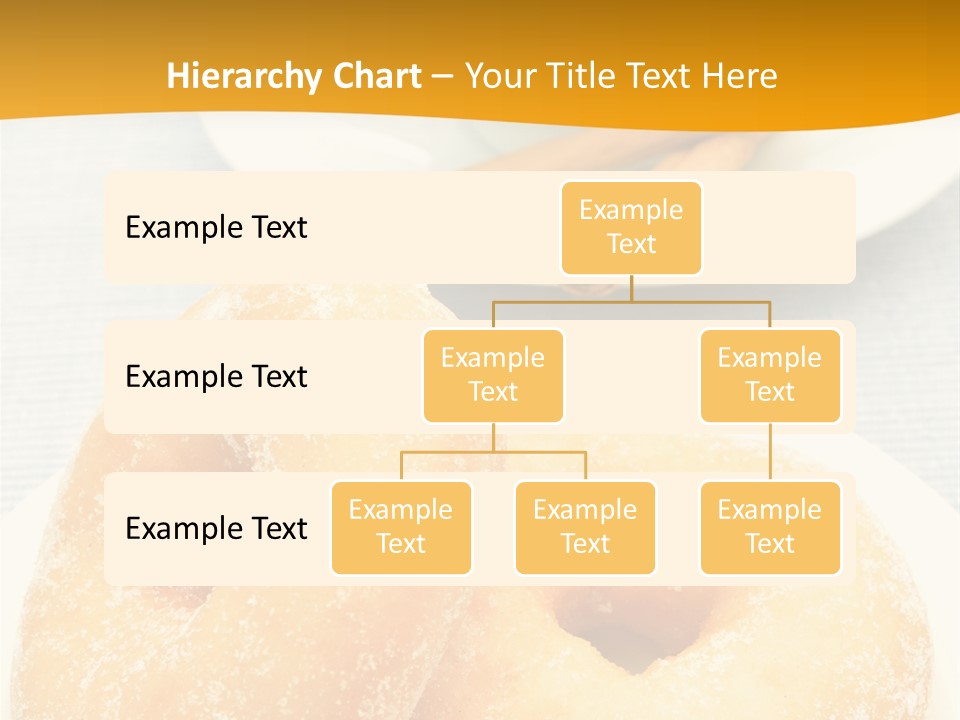 Hierarchy Chart – Your Title Text Here

Example Text

Example Text

Example Text

Example Text

Example Text

Example Text

Example Text

Example Text

Example Text